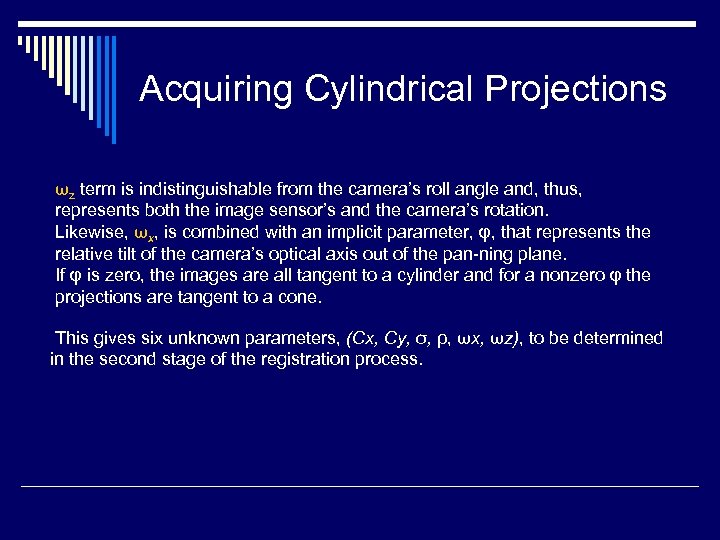 Acquiring Cylindrical Projections

$\omega_z$ term is indistinguishable from the camera's roll angle and, thus, represents both the image sensor's and the camera's rotation. Likewise, $\omega_x$, is combined with an implicit parameter, φ, that represents the relative tilt of the camera's optical axis out of the pan-ning plane. If φ is zero, the images are all tangent to a cylinder and for a nonzero φ the projections are tangent to a cone.

This gives six unknown parameters, (Cx, Cy, σ, ρ, ωx, ωz), to be determined in the second stage of the registration process.